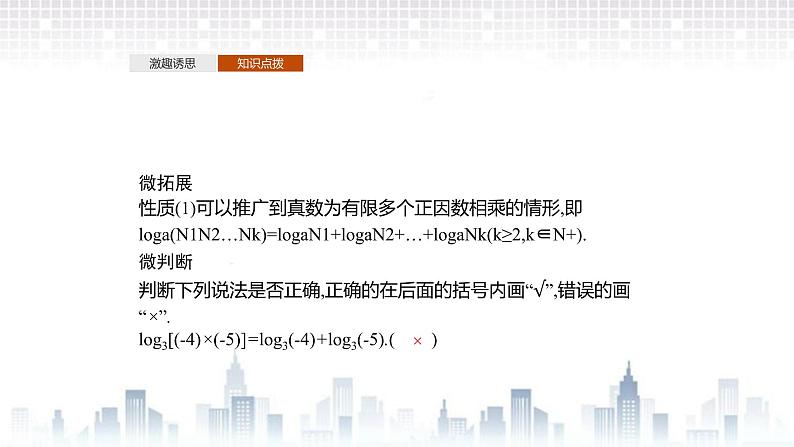 激趣诱思　知识点拨

微拓展
性质(1)可以推广到真数为有限多个正因数相乘的情形,即
loga(N1N2…Nk)=logaN1+logaN2+…+logaNk(k≥2,k∈N+).
微判断
判断下列说法是否正确,正确的在后面的括号内画“√”,错误的画“×”.
$\log_3[(-4)\times(-5)]=\log_3(-4)+\log_3(-5)$.( × )